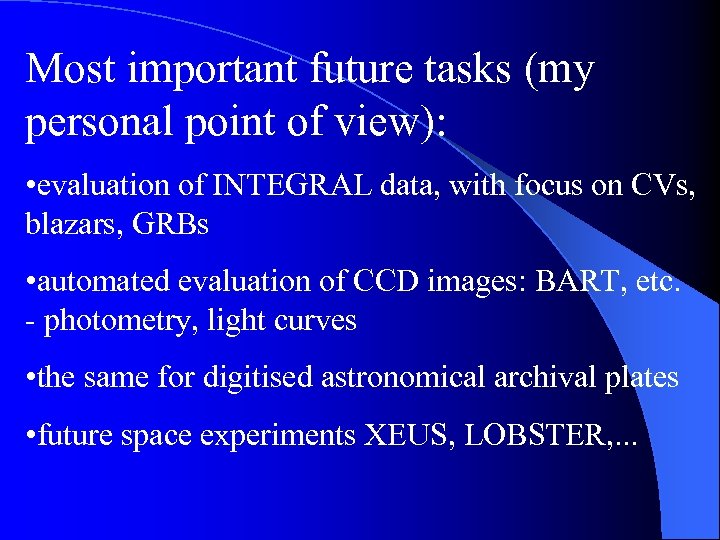 Most important future tasks (my personal point of view):

•evaluation of INTEGRAL data, with focus on CVs, blazars, GRBs

•automated evaluation of CCD images: BART, etc. - photometry, light curves

•the same for digitised astronomical archival plates

•future space experiments XEUS, LOBSTER,...